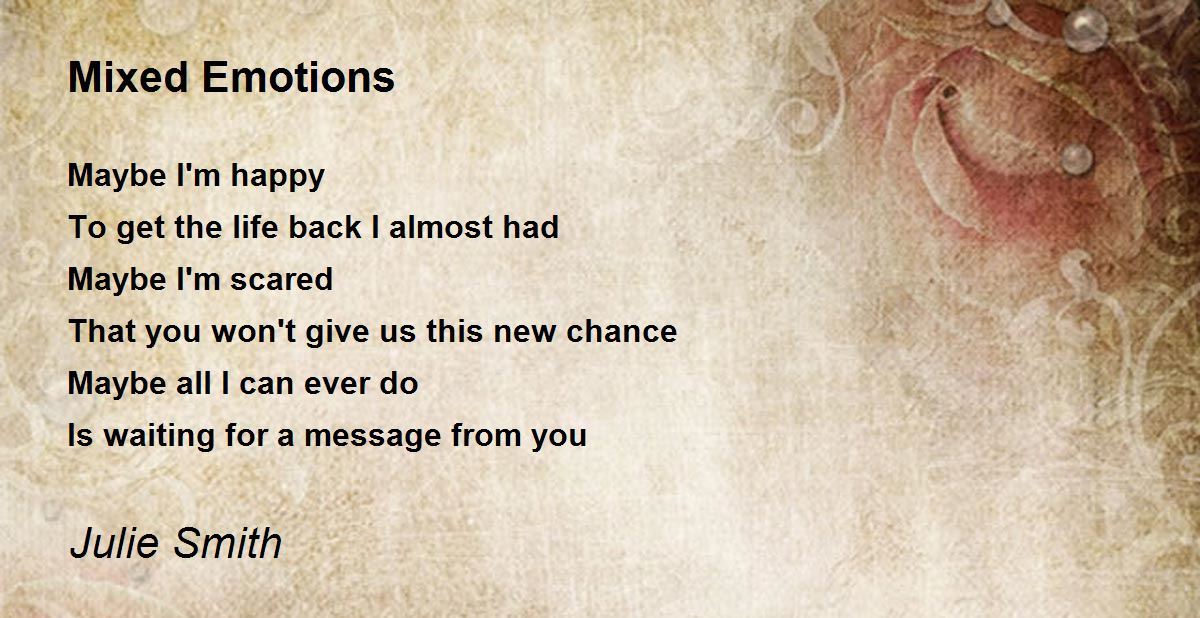 Mixed Emotions

Maybe I'm happy
To get the life back I almost had
Maybe I'm scared
That you won't give us this new chance
Maybe all I can ever do
Is waiting for a message from you

Julie Smith